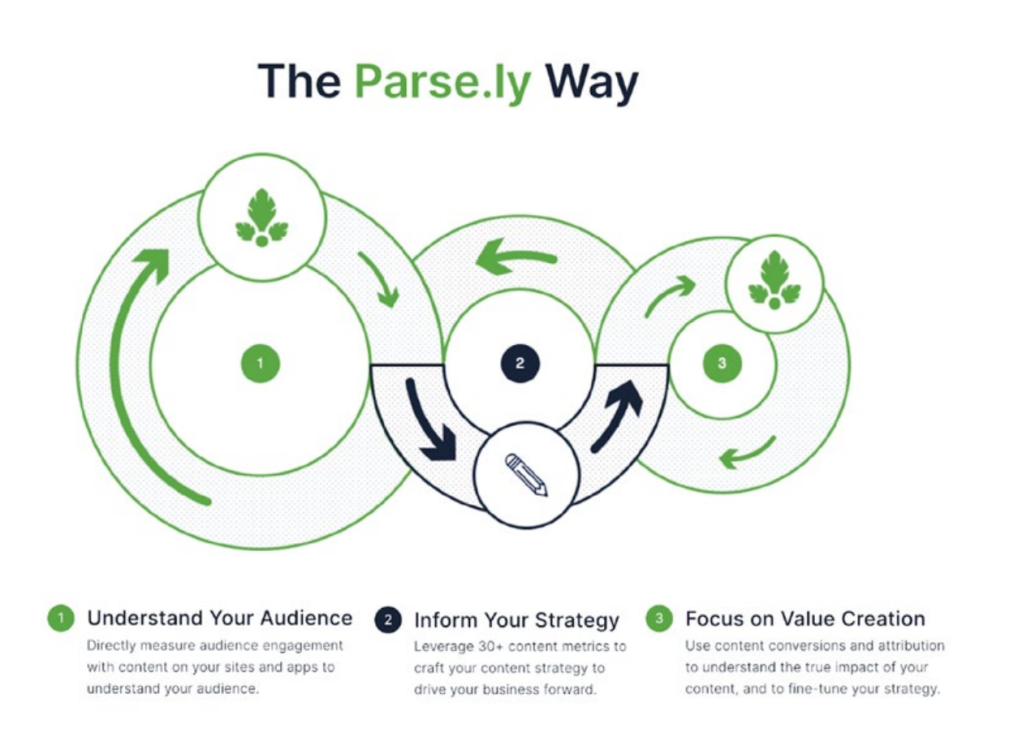 The Parse.ly Way

1

2

3

1 Understand Your Audience
Directly measure audience engagement with content on your sites and apps to understand your audience.

2 Inform Your Strategy
Leverage 30+ content metrics to craft your content strategy to drive your business forward.

3 Focus on Value Creation
Use content conversions and attribution to understand the true impact of your content, and to fine-tune your strategy.